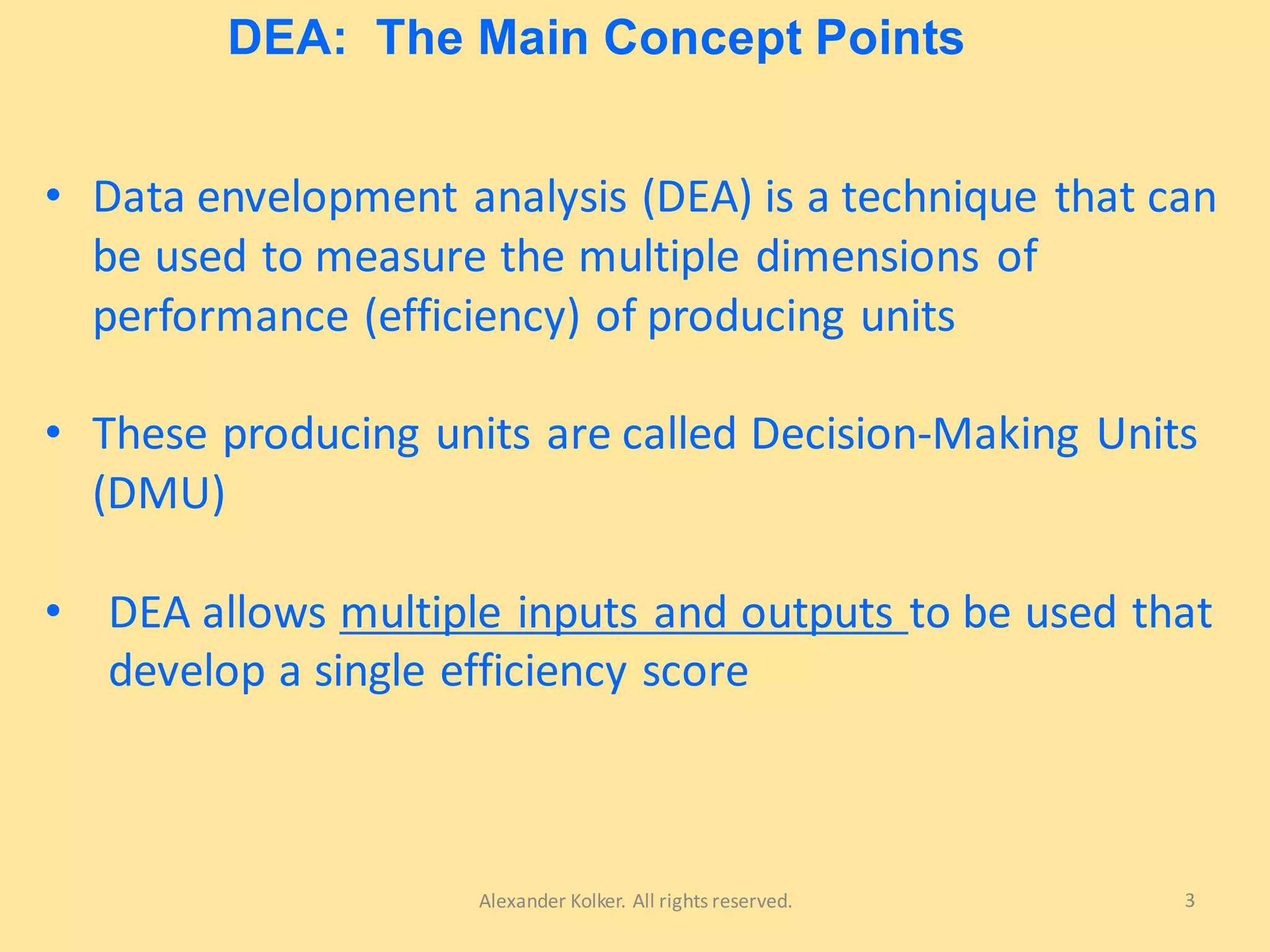 DEA: The Main Concept Points

• Data envelopment analysis (DEA) is a technique that can be used to measure the multiple dimensions of performance (efficiency) of producing units

• These producing units are called Decision-Making Units (DMU)

• DEA allows multiple inputs and outputs to be used that develop a single efficiency score

Alexander Kolker. All rights reserved.

3